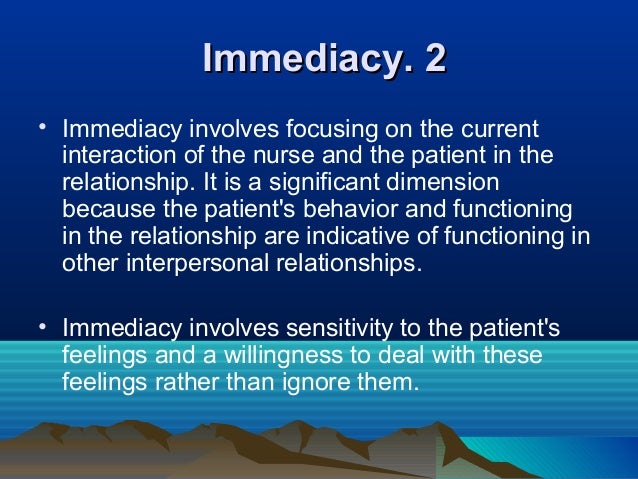 Immediacy. 2

• Immediacy involves focusing on the current interaction of the nurse and the patient in the relationship. It is a significant dimension because the patient's behavior and functioning in the relationship are indicative of functioning in other interpersonal relationships.

• Immediacy involves sensitivity to the patient's feelings and a willingness to deal with these feelings rather than ignore them.